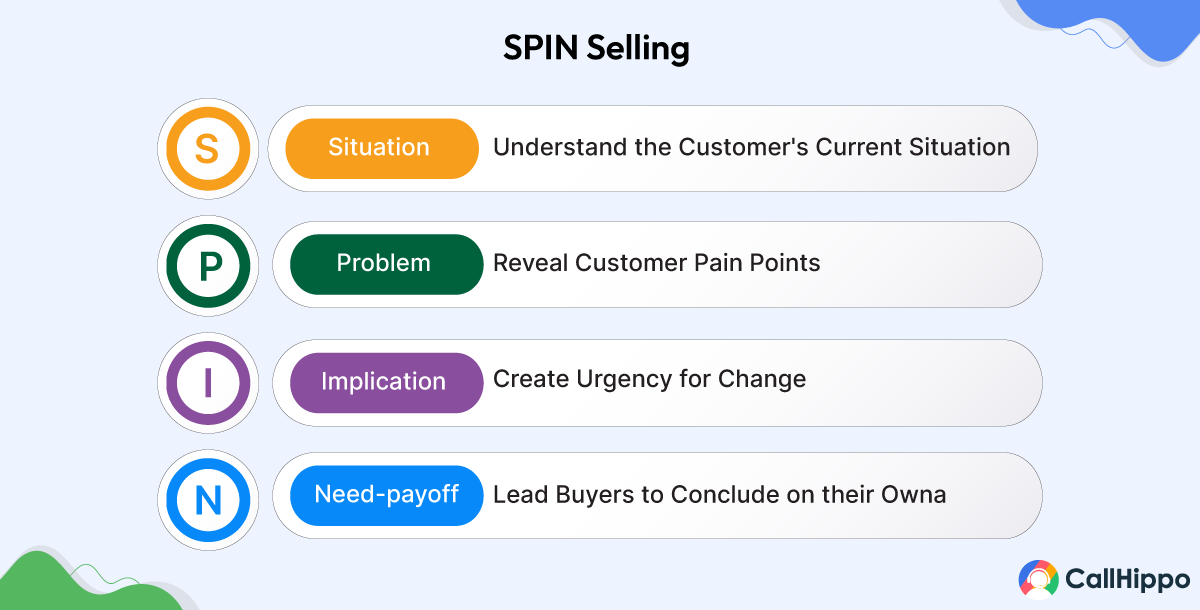 SPIN Selling

S Situation Understand the Customer's Current Situation

P Problem Reveal Customer Pain Points

I Implication Create Urgency for Change

N Need-payoff Lead Buyers to Conclude on their Owna

CallHippo